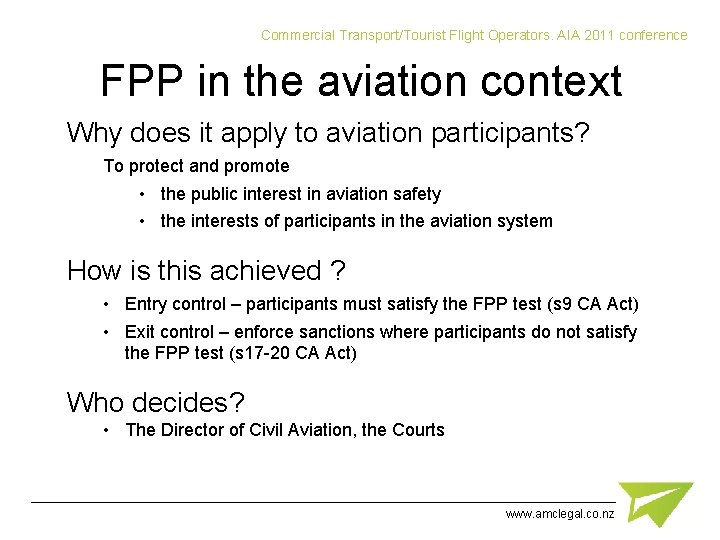 Commercial Transport/Tourist Flight Operators. AIA 2011 conference

FPP in the aviation context

Why does it apply to aviation participants?

To protect and promote

• the public interest in aviation safety
• the interests of participants in the aviation system

How is this achieved ?

• Entry control – participants must satisfy the FPP test (s9 CA Act)
• Exit control – enforce sanctions where participants do not satisfy the FPP test (s17-20 CA Act)

Who decides?

• The Director of Civil Aviation, the Courts

www.amclegal.co.nz